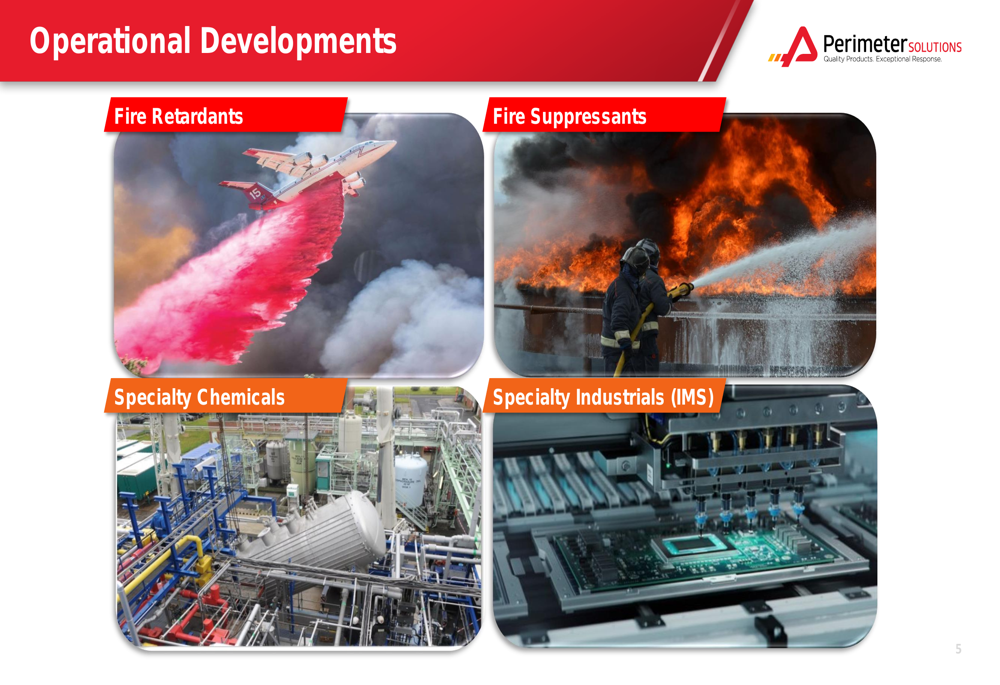 Operational Developments

Perimeter SOLUTIONS
Quality Products. Exceptional Response.

Fire Retardants

15

Fire Suppressants

Specialty Chemicals

Specialty Industrials (IMS)

5